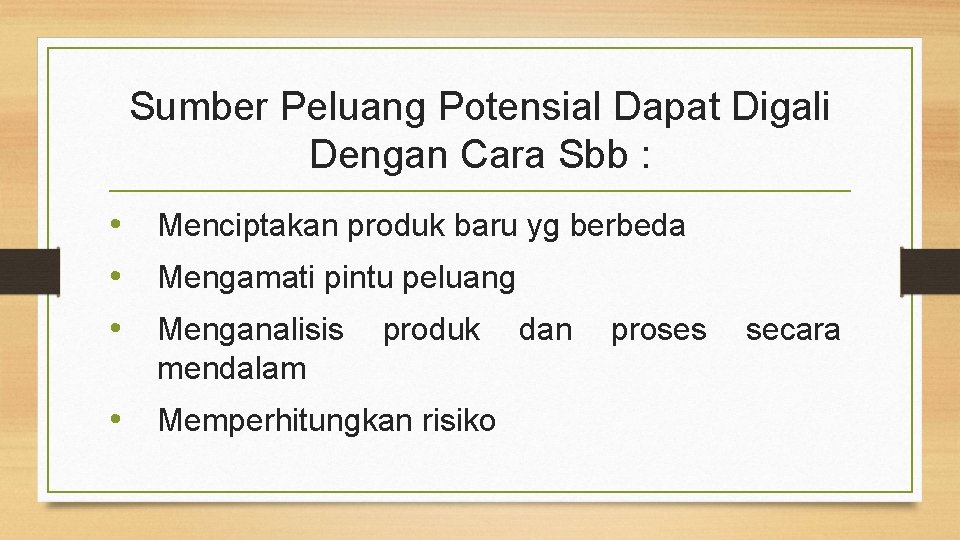 Sumber Peluang Potensial Dapat Digali Dengan Cara Sbb :

• Menciptakan produk baru yg berbeda
• Mengamati pintu peluang
• Menganalisis produk dan proses secara mendalam
• Memperhitungkan risiko